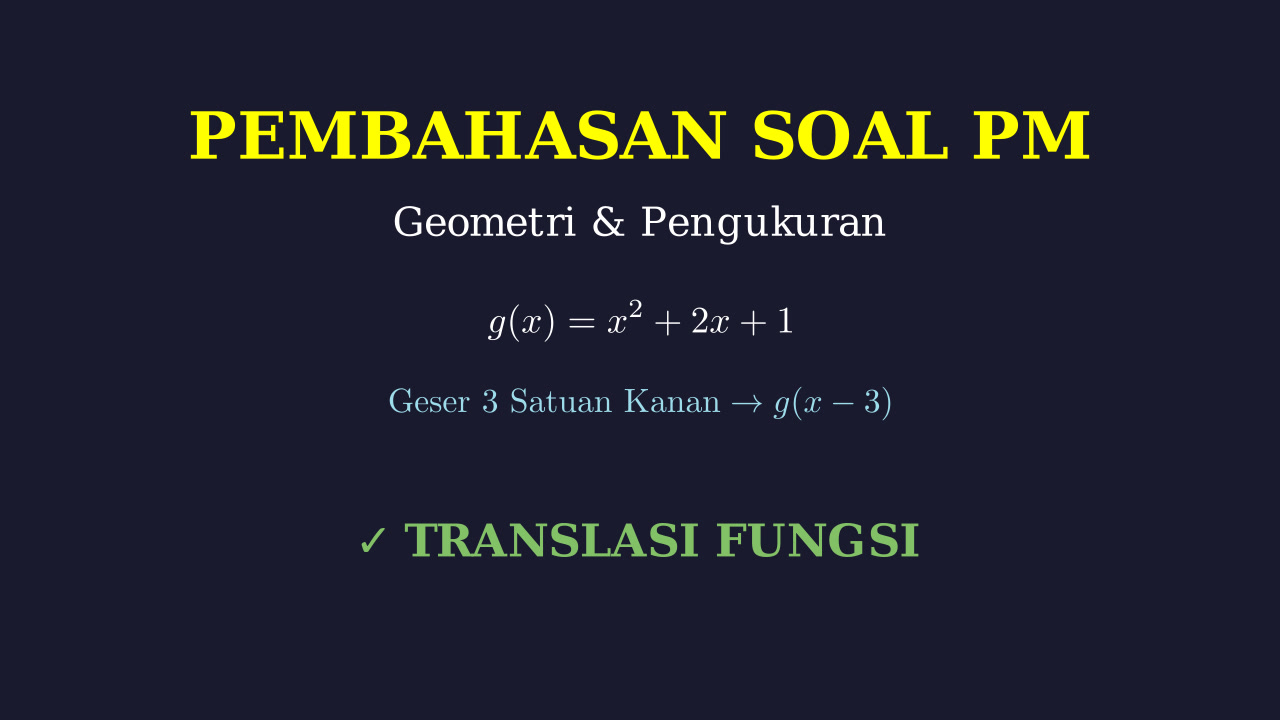 PEMBAHASAN SOAL PM

Geometri & Pengukuran

$g(x) = x^2 + 2x + 1$

Geser 3 Satuan Kanan $\rightarrow g(x-3)$

✓ TRANSLASI FUNGSI